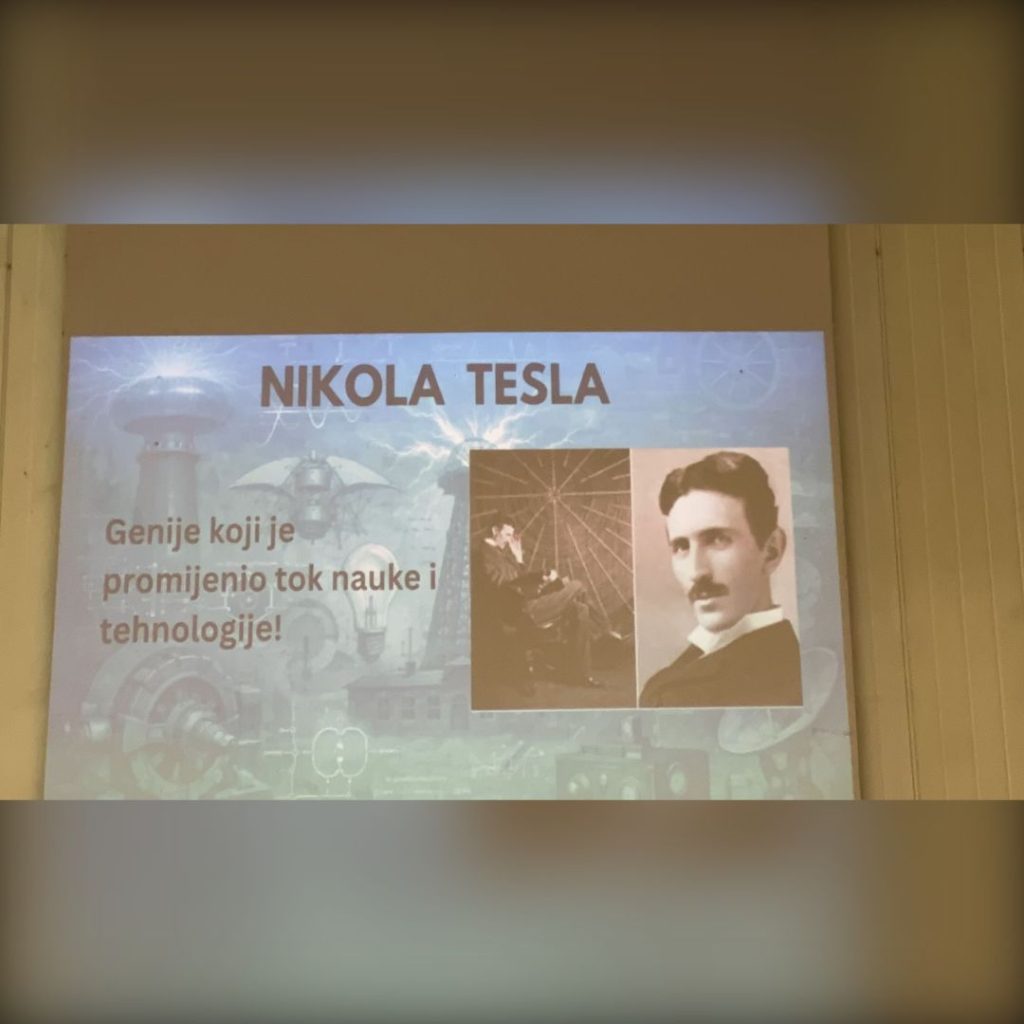 NIKOLA TESLA

Genije koji je promijenio tok nauke i tehnologije!